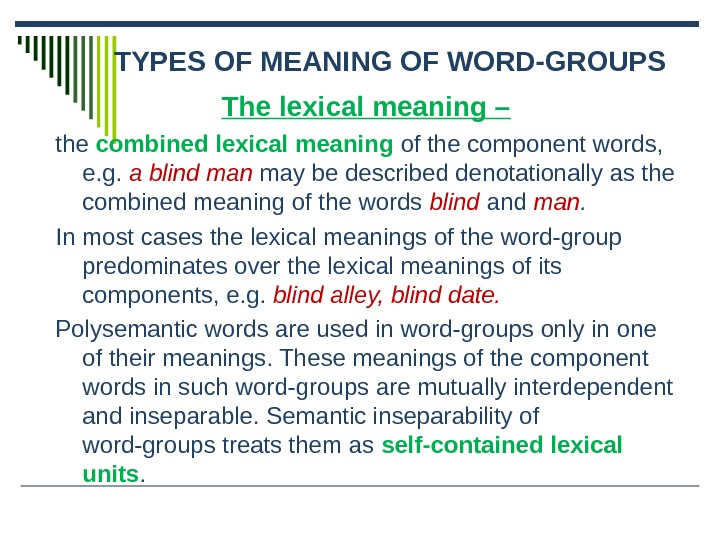 TYPES OF MEANING OF WORD-GROUPS

The lexical meaning –

the combined lexical meaning of the component words, e.g. a blind man may be described denotationally as the combined meaning of the words blind and man.

In most cases the lexical meanings of the word-group predominates over the lexical meanings of its components, e.g. blind alley, blind date.

Polysemantic words are used in word-groups only in one of their meanings. These meanings of the component words in such word-groups are mutually interdependent and inseparable. Semantic inseparability of word-groups treats them as self-contained lexical units.